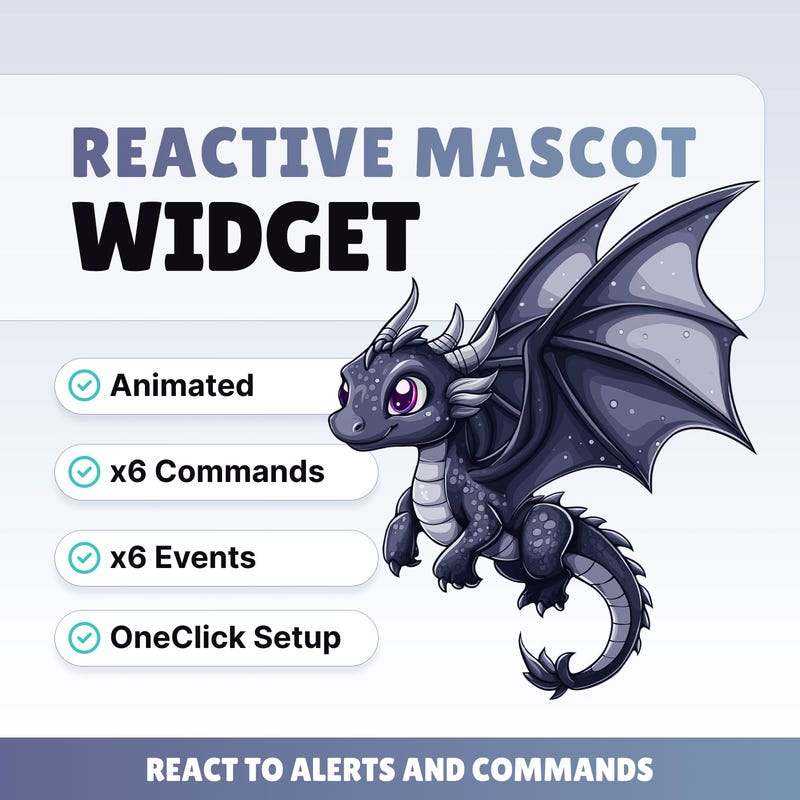 REACTIVE MASCOT WIDGET

Animated

x6 Commands

x6 Events

OneClick Setup

REACT TO ALERTS AND COMMANDS